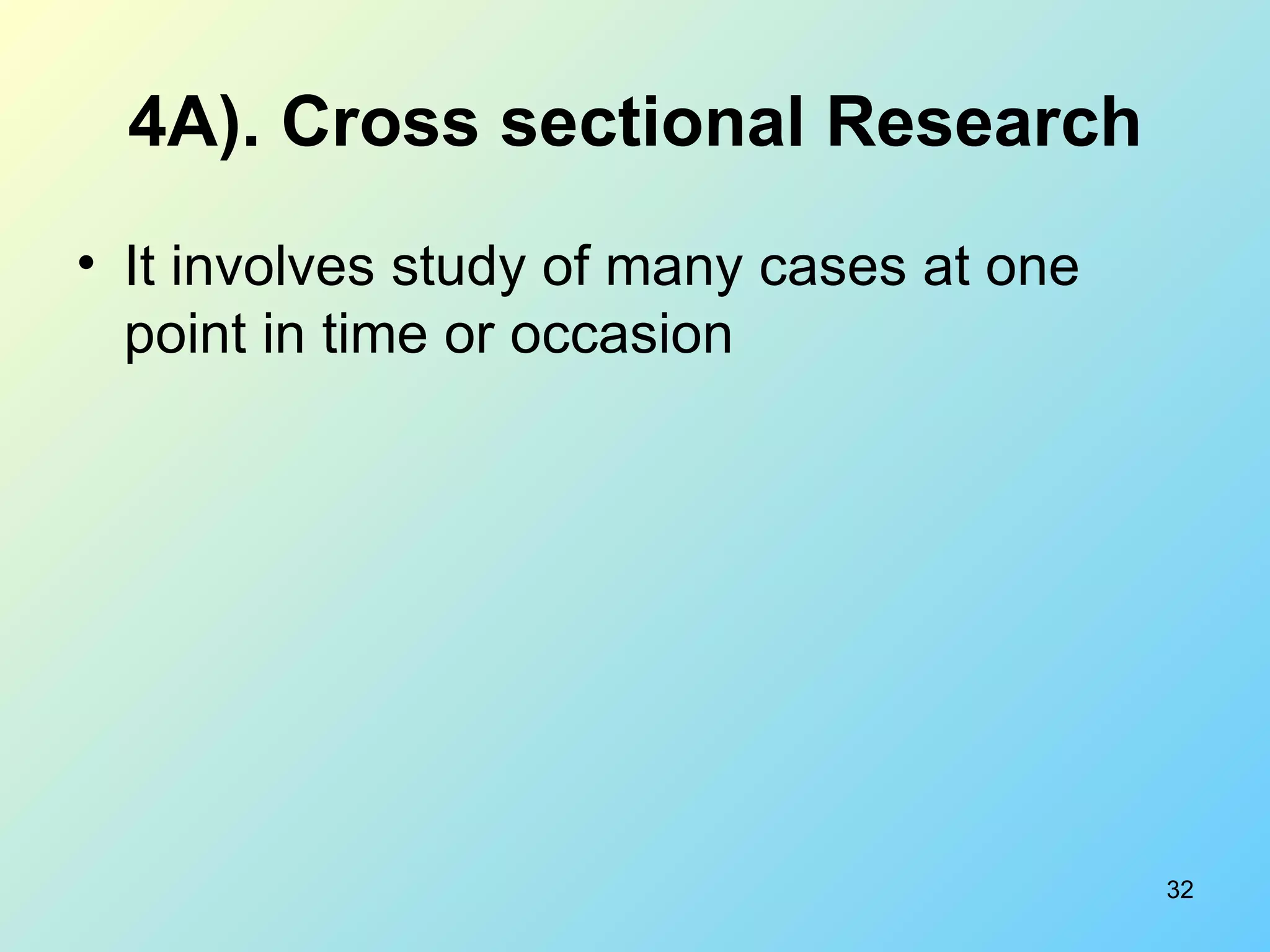 4A). Cross sectional Research

• It involves study of many cases at one point in time or occasion

32